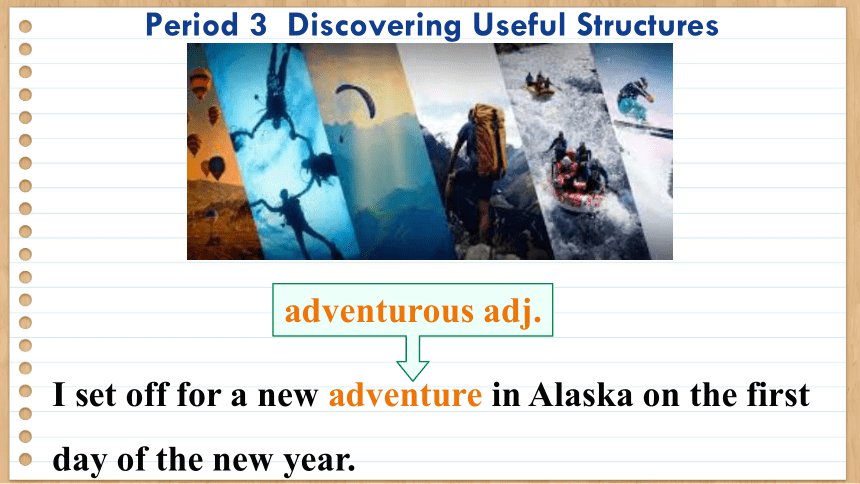 Period 3 Discovering Useful Structures

adventurous adj.

I set off for a new adventure in Alaska on the first day of the new year.